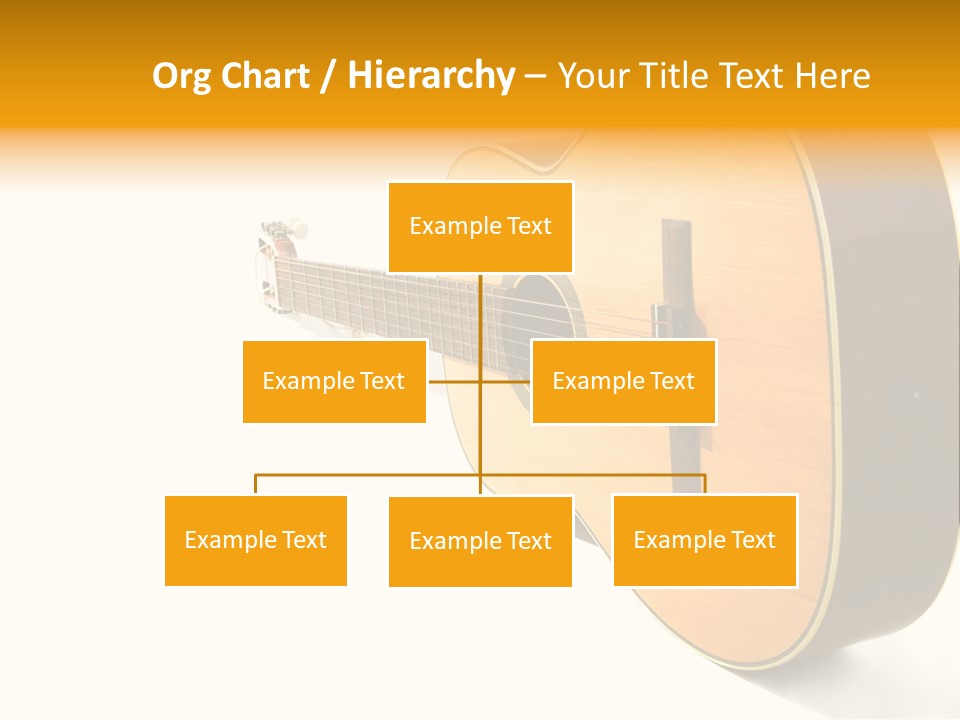 Org Chart / Hierarchy – Your Title Text Here

Example Text

Example Text

Example Text

Example Text

Example Text

Example Text